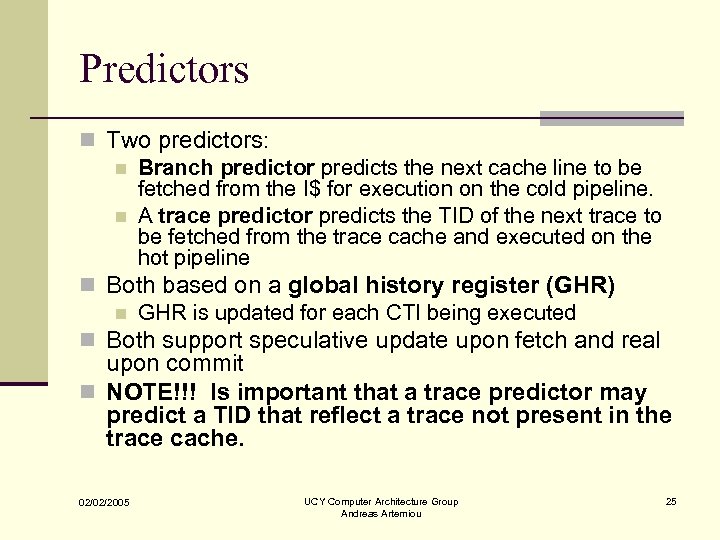 Predictors

Two predictors:

Branch predictor predicts the next cache line to be fetched from the I$ for execution on the cold pipeline.

A trace predictor predicts the TID of the next trace to be fetched from the trace cache and executed on the hot pipeline

Both based on a global history register (GHR)

GHR is updated for each CTI being executed

Both support speculative update upon fetch and real upon commit

NOTE!!! Is important that a trace predictor may predict a TID that reflect a trace not present in the trace cache.

02/02/2005

UCY Computer Architecture Group
Andreas Artemiou

25